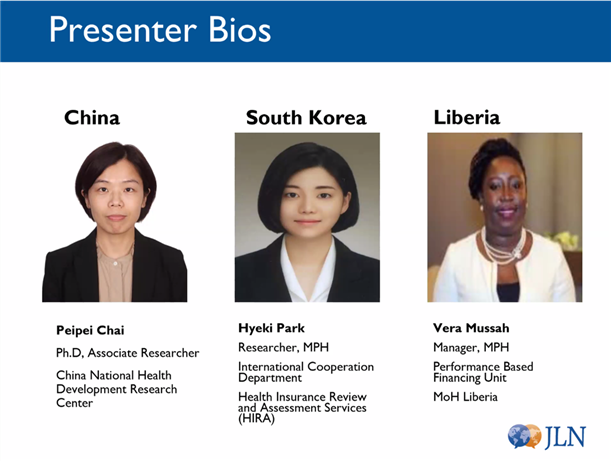 Presenter Bios

China

Peipei Chai

Ph.D, Associate Researcher

China National Health Development Research Center

South Korea

Hyeki Park

Researcher, MPH

International Cooperation Department

Health Insurance Review and Assessment Services (HIRA)

Liberia

Vera Mussah

Manager, MPH

Performance Based Financing Unit

MoH Liberia

JLN